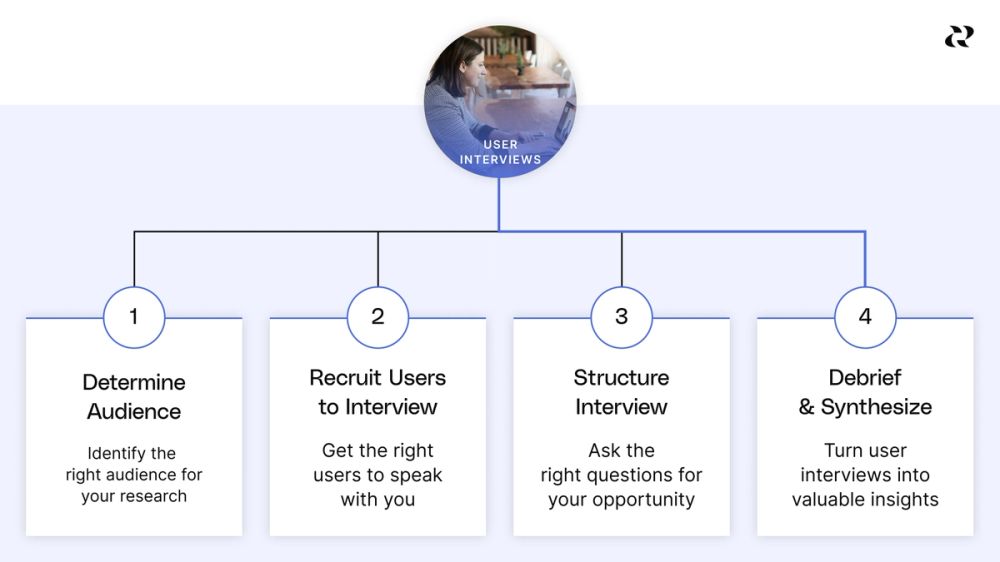 USER INTERVIEWS

1

Determine Audience

Identify the right audience for your research

2

Recruit Users to Interview

Get the right users to speak with you

3

Structure Interview

Ask the right questions for your opportunity

4

Debrief & Synthesize

Turn user interviews into valuable insights